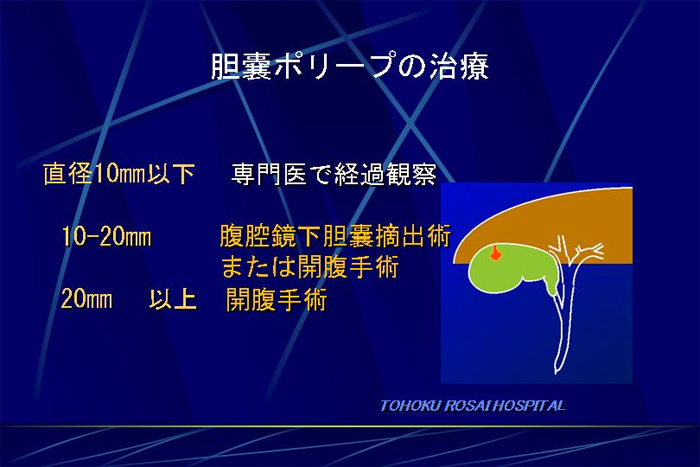 胆嚢ポリープの治療

直径10mm以下　専門医で経過観察

10-20mm　腹腔鏡下胆嚢摘出術
または開腹手術

20mm　以上　開腹手術

TOHOKU ROSAI HOSPITAL